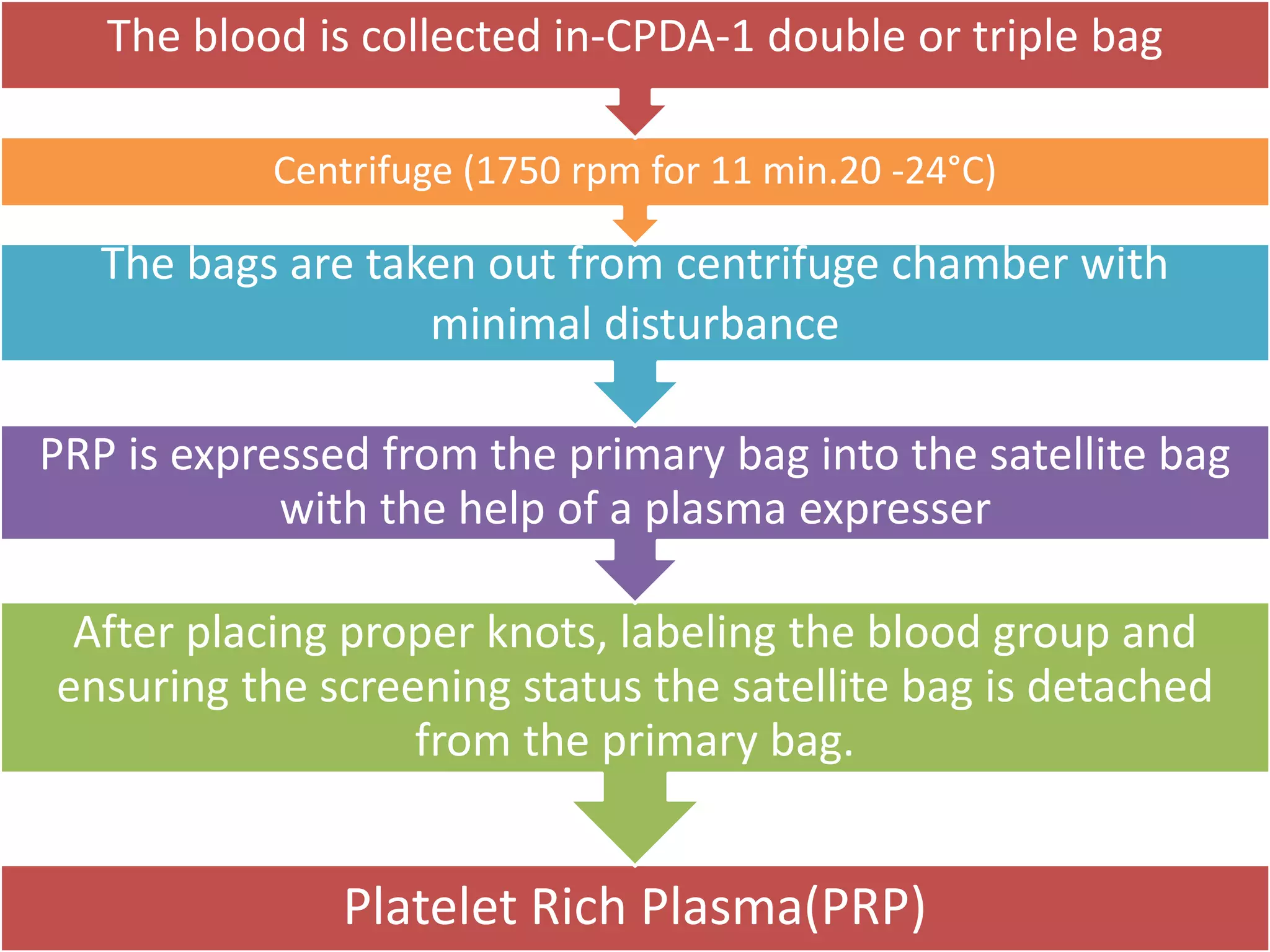 The blood is collected in-CPDA-1 double or triple bag

Centrifuge (1750 rpm for 11 min.20 -24°C)

The bags are taken out from centrifuge chamber with minimal disturbance

PRP is expressed from the primary bag into the satellite bag with the help of a plasma expresser

After placing proper knots, labeling the blood group and ensuring the screening status the satellite bag is detached from the primary bag.

Platelet Rich Plasma(PRP)